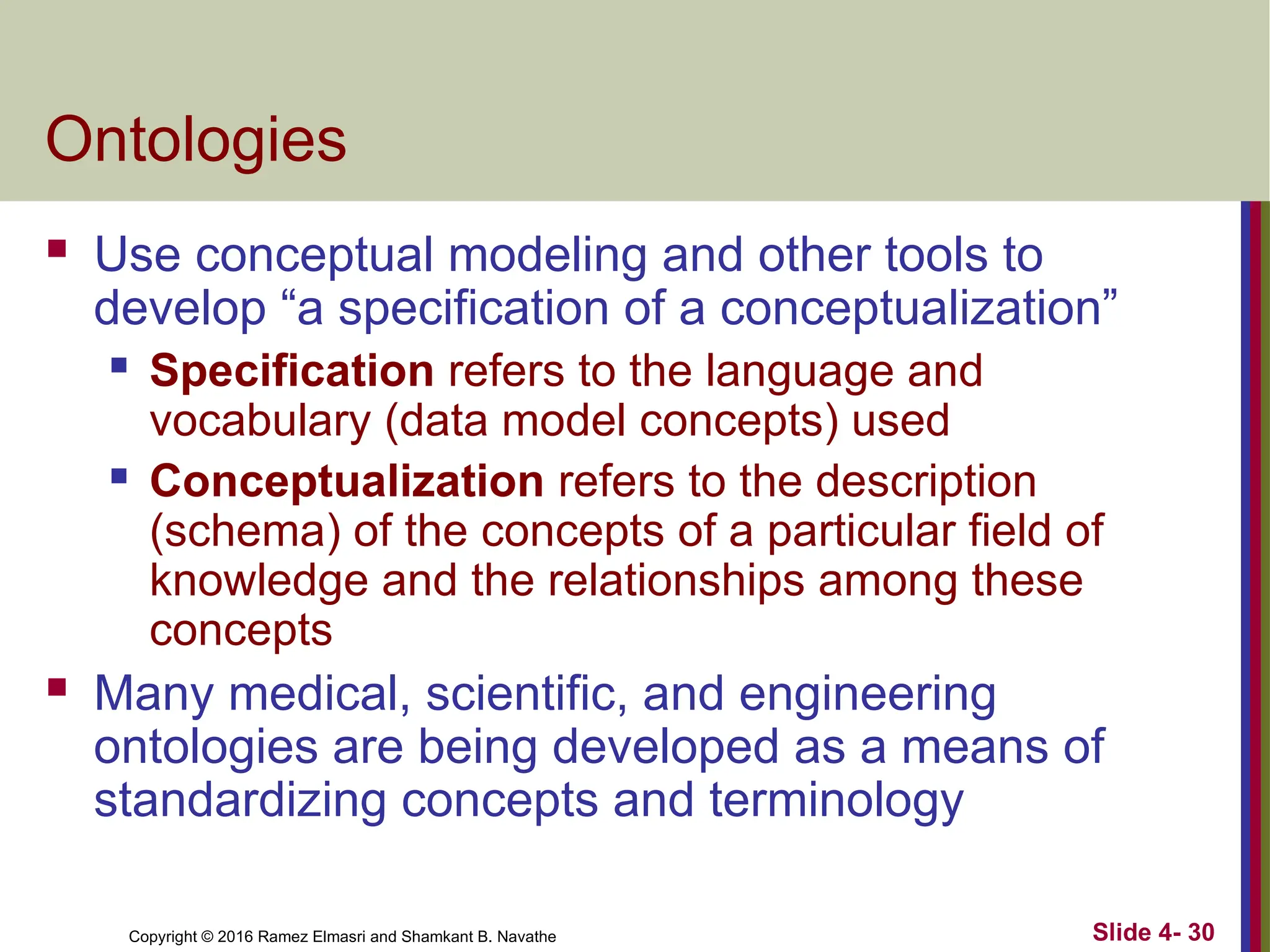 Ontologies

▪ Use conceptual modeling and other tools to develop “a specification of a conceptualization”

▪ Specification refers to the language and vocabulary (data model concepts) used

▪ Conceptualization refers to the description (schema) of the concepts of a particular field of knowledge and the relationships among these concepts

▪ Many medical, scientific, and engineering ontologies are being developed as a means of standardizing concepts and terminology

Copyright © 2016 Ramez Elmasri and Shamkant B. Navathe

Slide 4- 30